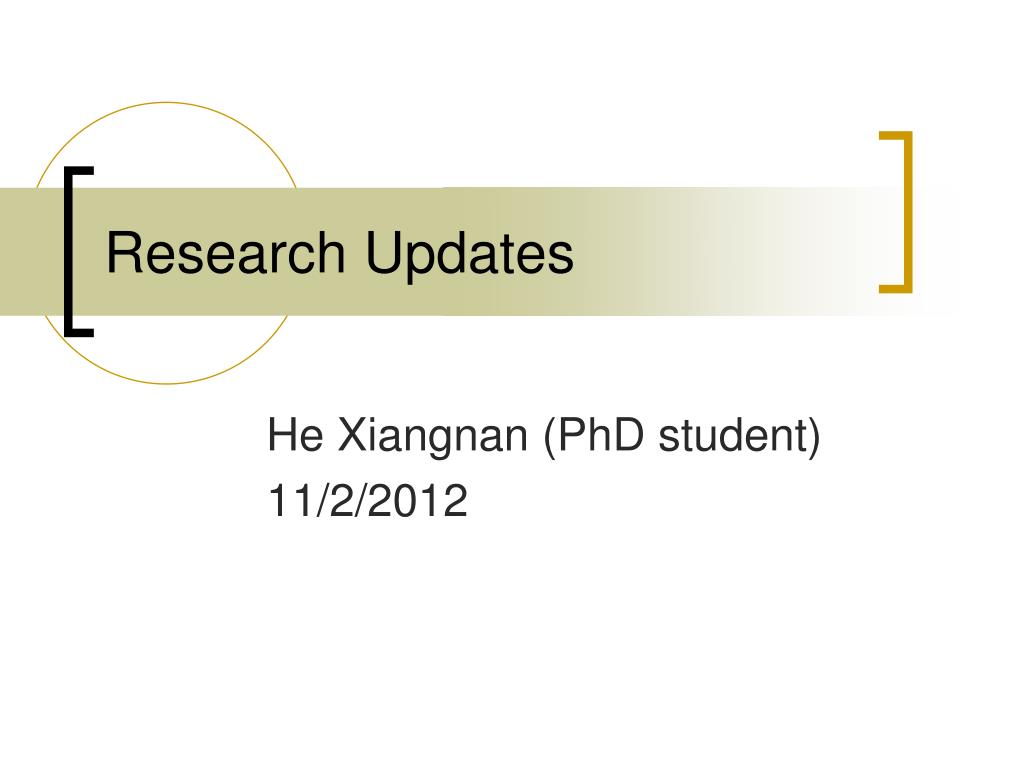 Research Updates

He Xiangnan (PhD student)
11/2/2012